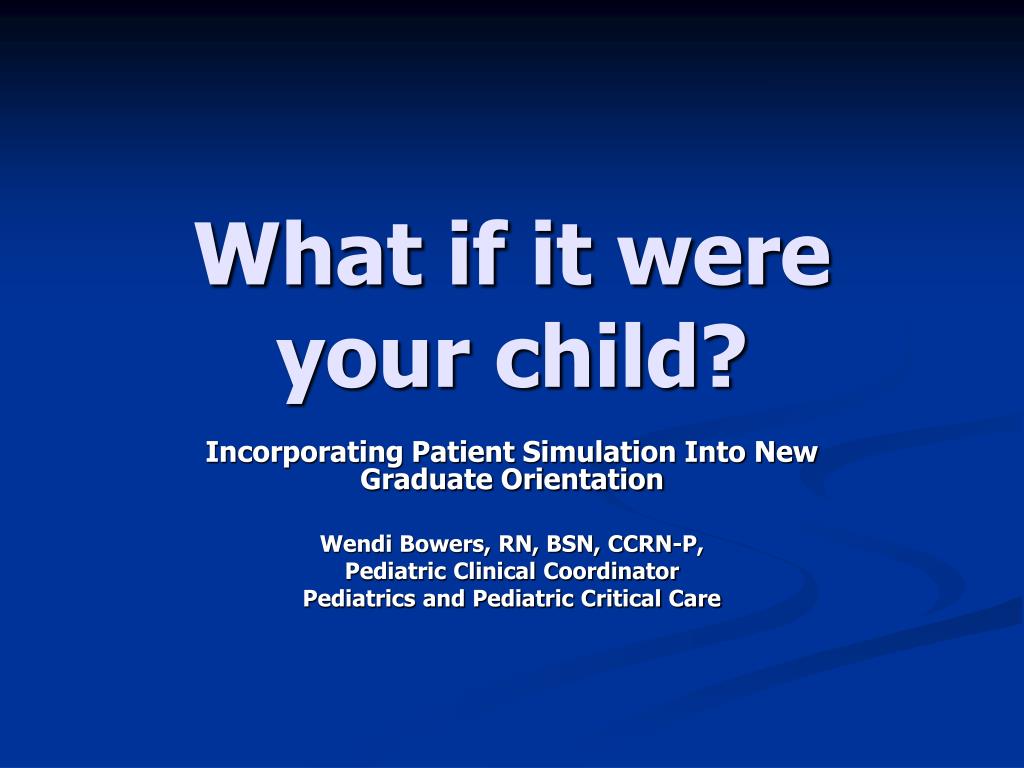 What if it were your child?

Incorporating Patient Simulation Into New Graduate Orientation

Wendi Bowers, RN, BSN, CCRN-P,
Pediatric Clinical Coordinator
Pediatrics and Pediatric Critical Care